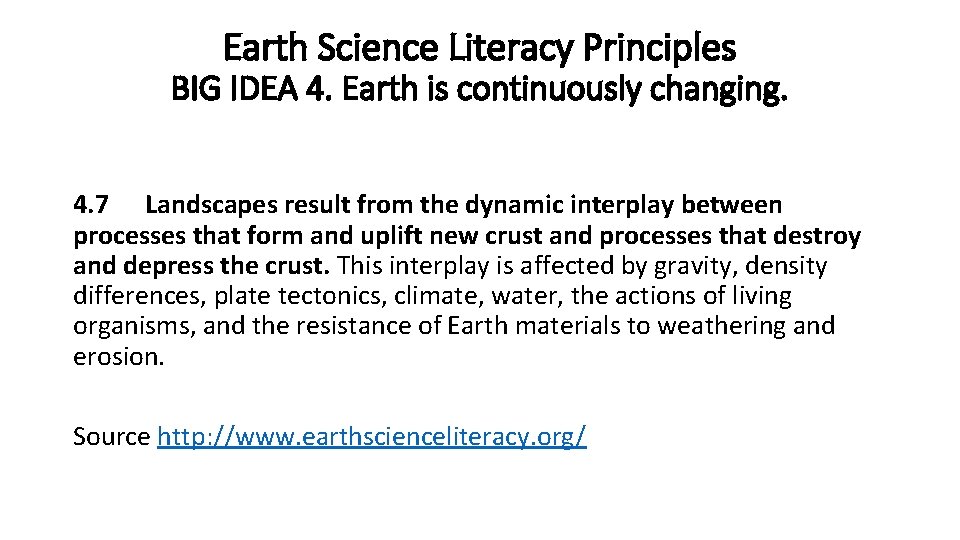 Earth Science Literacy Principles
BIG IDEA 4. Earth is continuously changing.

4.7 Landscapes result from the dynamic interplay between processes that form and uplift new crust and processes that destroy and depress the crust. This interplay is affected by gravity, density differences, plate tectonics, climate, water, the actions of living organisms, and the resistance of Earth materials to weathering and erosion.

Source http://www.earthscienceliteracy.org/